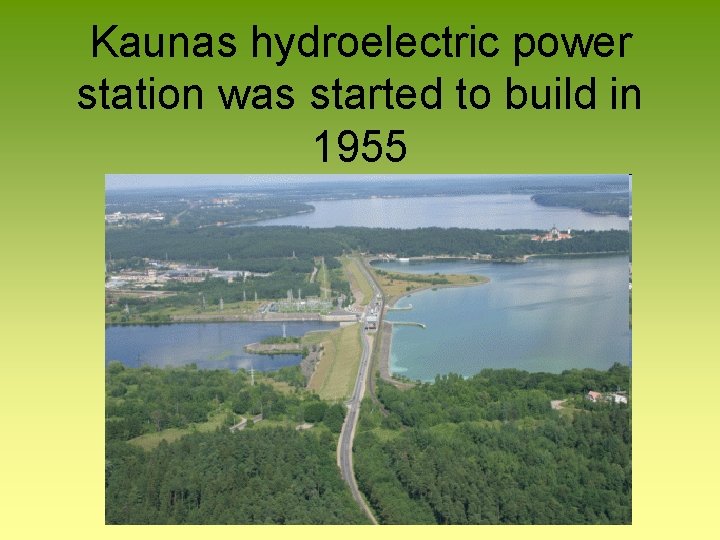 Kaunas hydroelectric power station was started to build in 1955